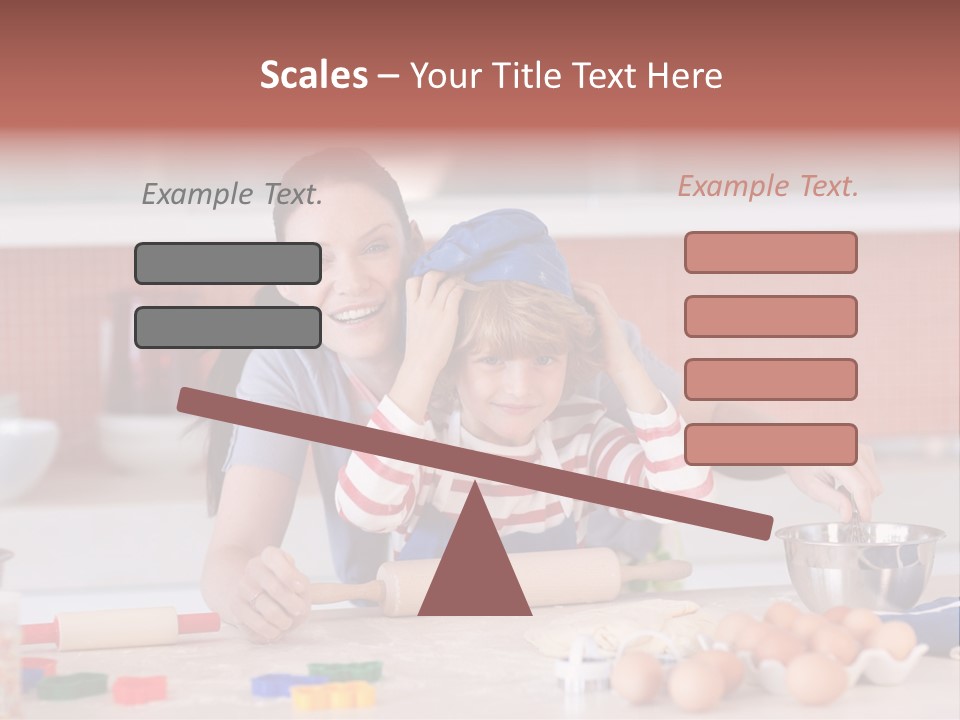 Scales – Your Title Text Here

Example Text.

Example Text.